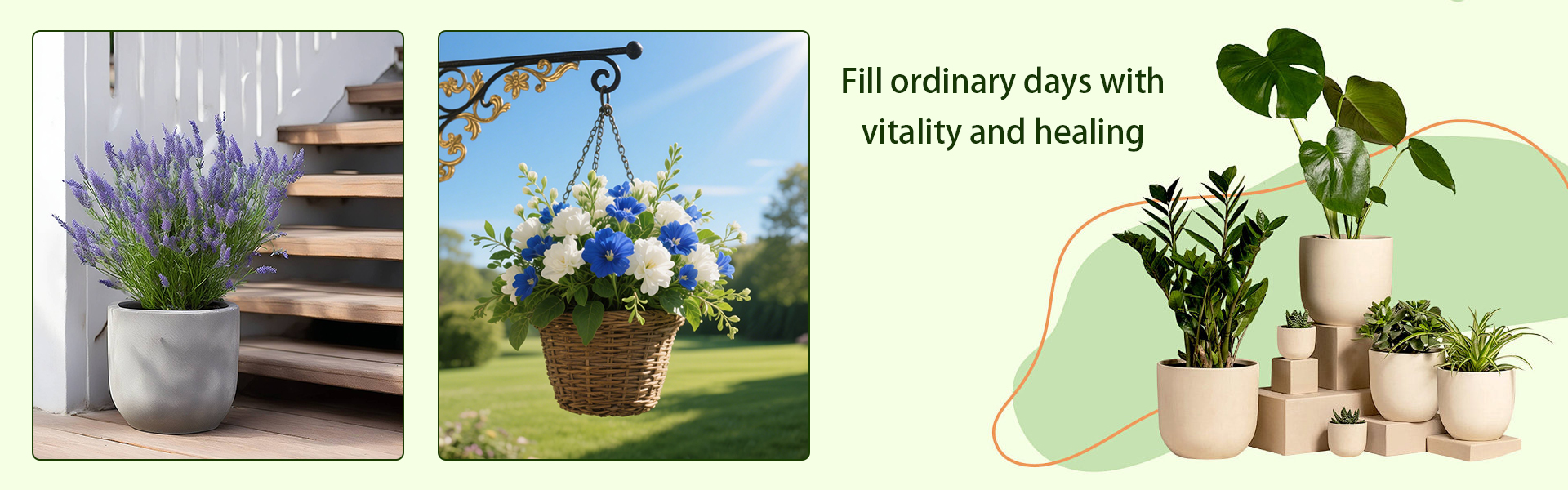 Fill ordinary days with vitality and healing